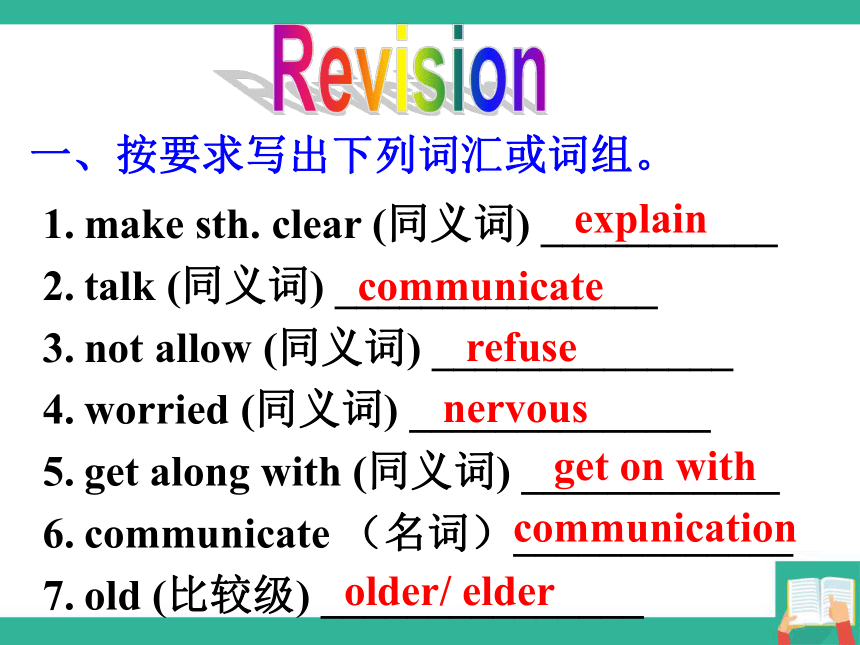 Revision

一、按要求写出下列词汇或词组。

1. make sth. clear (同义词) explain

2. talk (同义词) communicate

3. not allow (同义词) refuse

4. worried (同义词) nervous

5. get along with (同义词) get on with

6. communicate （名词）communication

7. old (比较级) older/ elder